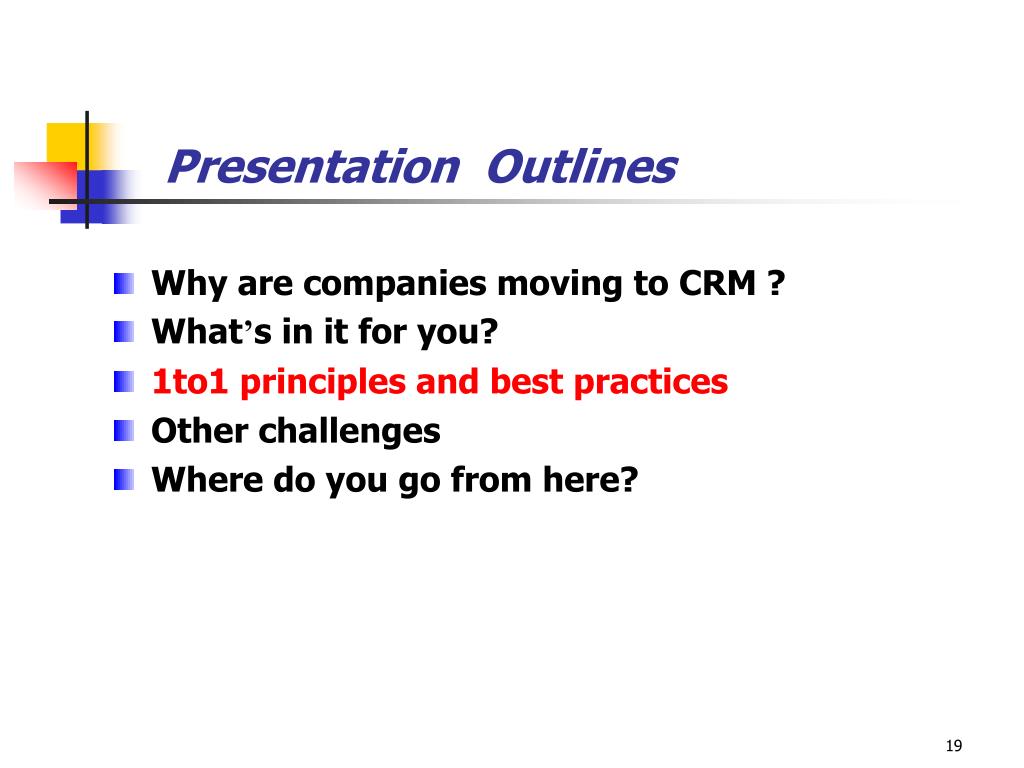 Presentation Outlines

Why are companies moving to CRM ?
What's in it for you?
1to1 principles and best practices
Other challenges
Where do you go from here?

19